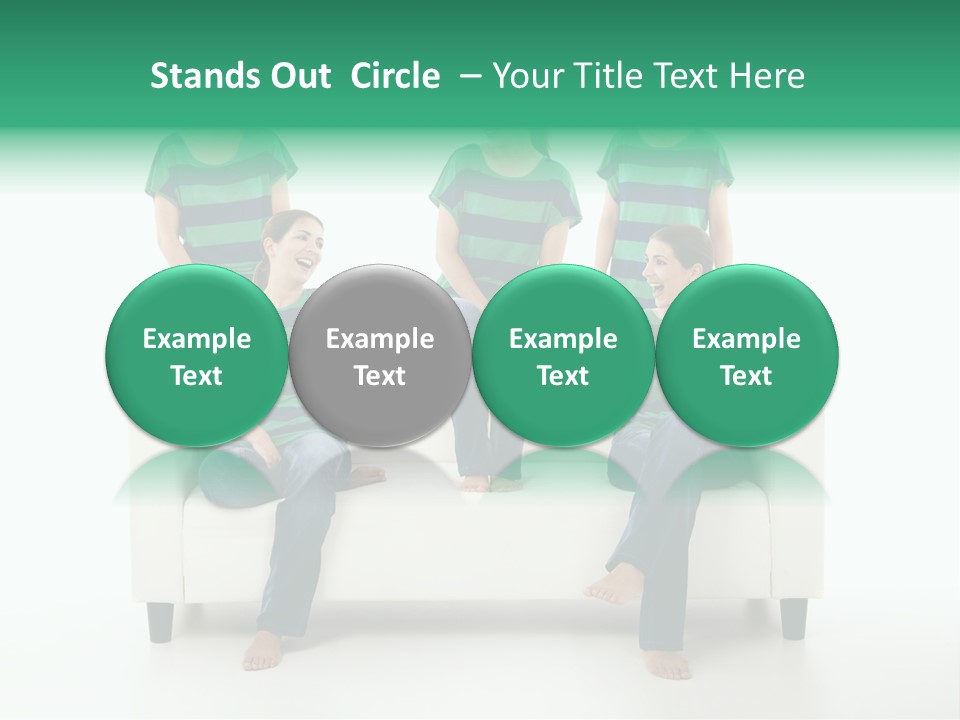 Stands Out Circle – Your Title Text Here

Example Text

Example Text

Example Text

Example Text